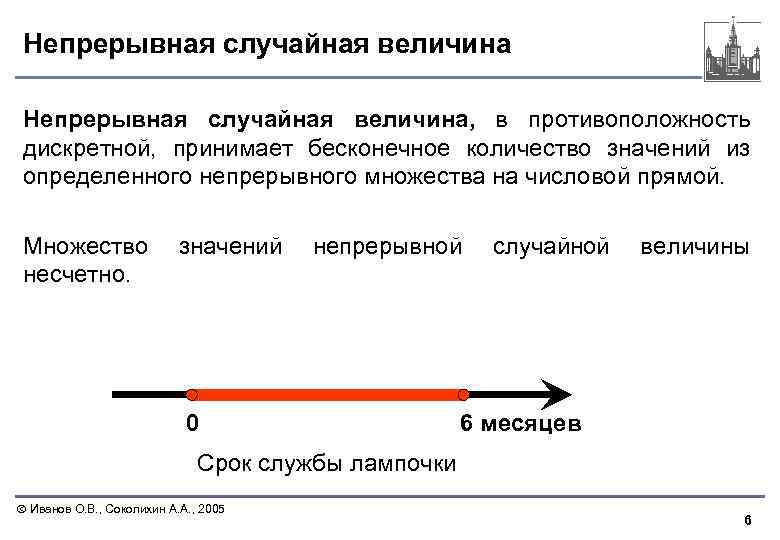 Непрерывная случайная величина

Непрерывная случайная величина, в противоположность дискретной, принимает бесконечное количество значений из определенного непрерывного множества на числовой прямой.

Множество значений непрерывной случайной величины несчетно.

0

6 месяцев

Срок службы лампочки

© Иванов О.В., Соколихин А.А., 2005

6